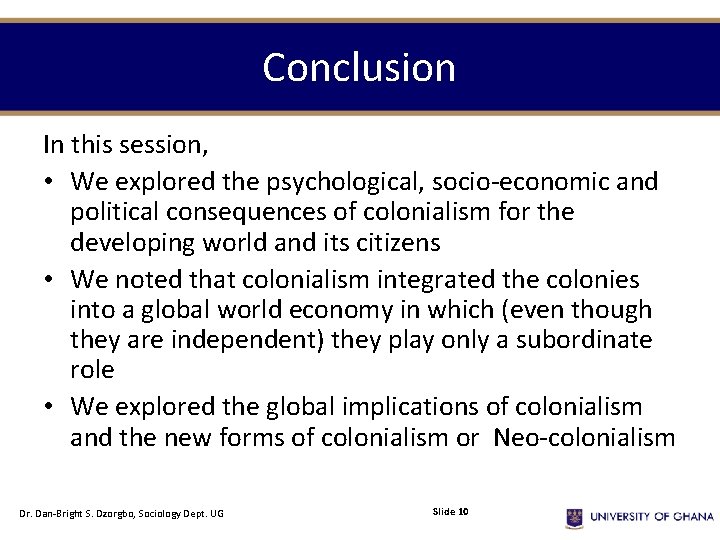 Conclusion

In this session,

• We explored the psychological, socio-economic and political consequences of colonialism for the developing world and its citizens
• We noted that colonialism integrated the colonies into a global world economy in which (even though they are independent) they play only a subordinate role
• We explored the global implications of colonialism and the new forms of colonialism or Neo-colonialism

Dr. Dan-Bright S. Dzorgbo, Sociology Dept. UG

Slide 10

UNIVERSITY OF GHANA